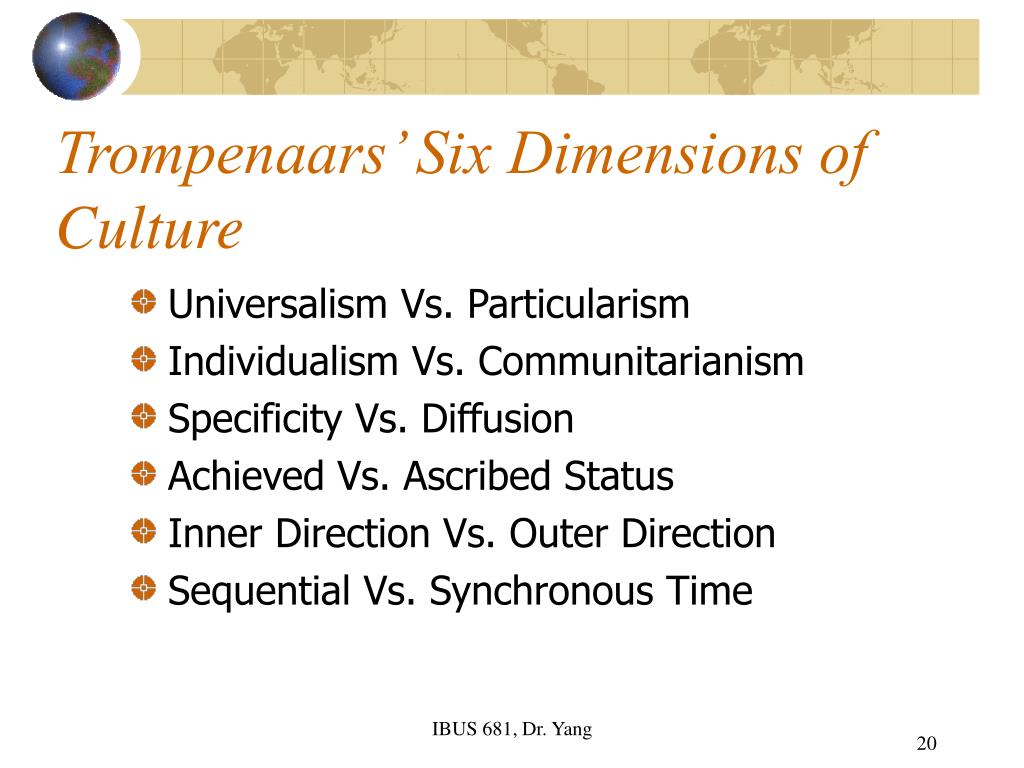 Trompenaars' Six Dimensions of Culture

Universalism Vs. Particularism
Individualism Vs. Communitarianism
Specificity Vs. Diffusion
Achieved Vs. Ascribed Status
Inner Direction Vs. Outer Direction
Sequential Vs. Synchronous Time

IBUS 681, Dr. Yang

20